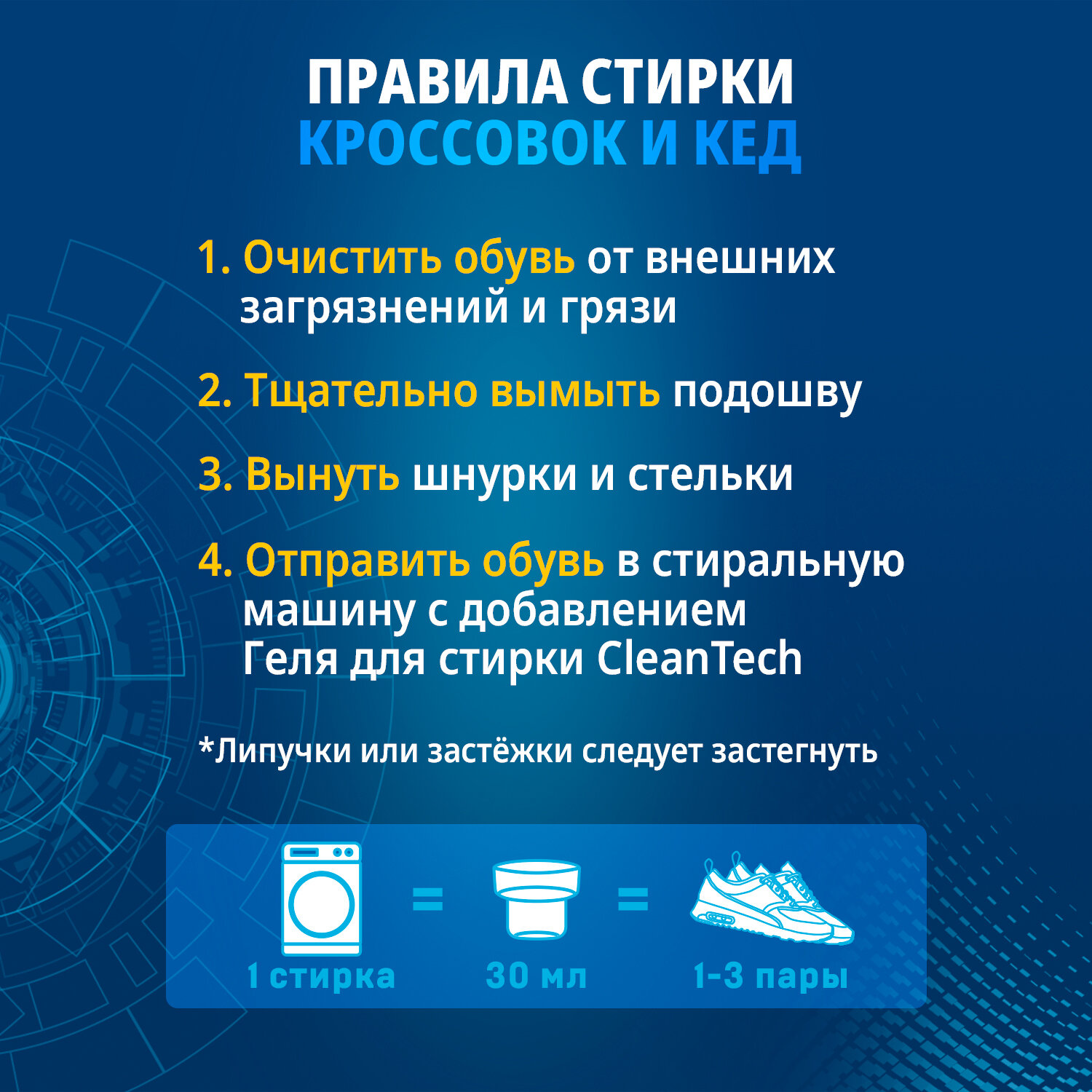 ПРАВИЛА СТИРКИ
КРОССОВОК И КЕД

1. Очистить обувь от внешних загрязнений и грязи

2. Тщательно вымыть подошву

3. Вынуть шнурки и стельки

4. Отправить обувь в стиральную машину с добавлением Геля для стирки CleanTech

*Липучки или застёжки следует застегнуть

1 стирка = 30 мл = 1-3 пары